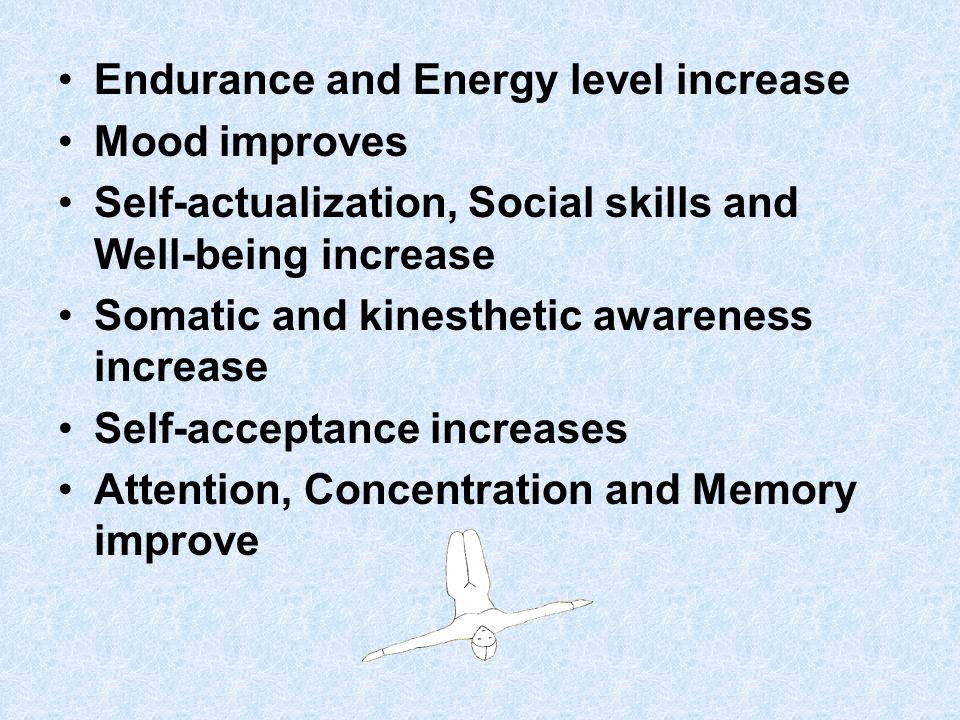 • Endurance and Energy level increase
• Mood improves
• Self-actualization, Social skills and Well-being increase
• Somatic and kinesthetic awareness increase
• Self-acceptance increases
• Attention, Concentration and Memory improve